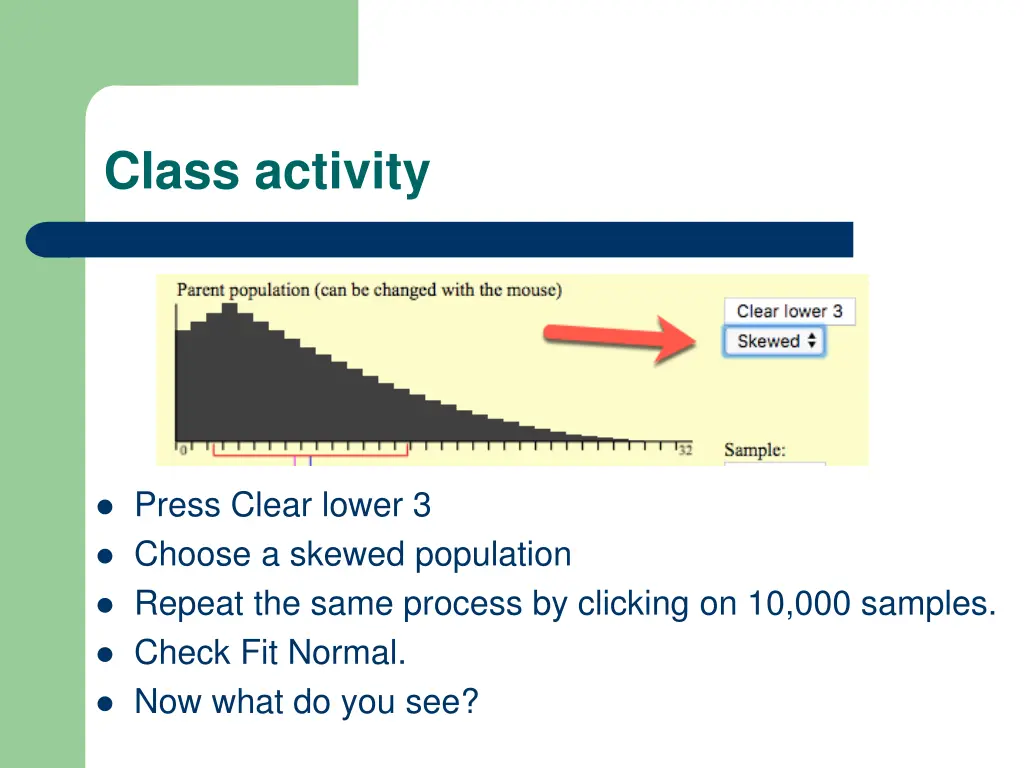 Class activity

Parent population (can be changed with the mouse)

Clear lower 3

Skewed

0

32

Sample:

- Press Clear lower 3
- Choose a skewed population
- Repeat the same process by clicking on 10,000 samples.
- Check Fit Normal.
- Now what do you see?